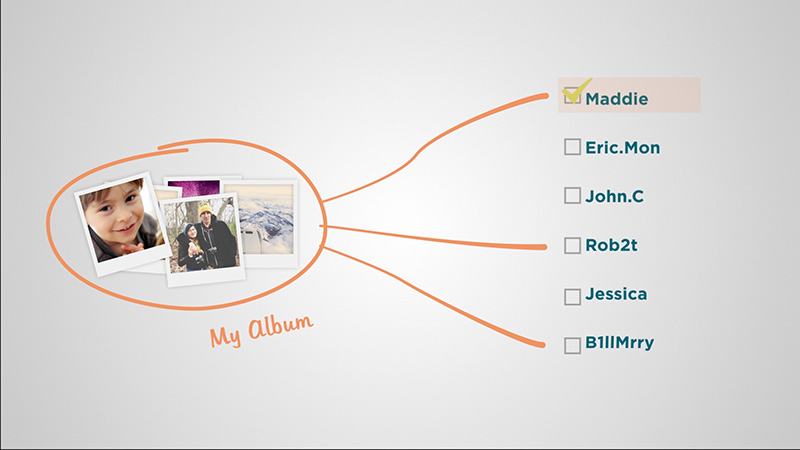 My Album

Maddie
Eric.Mon
John.C
Rob2t
Jessica
B1llMrry